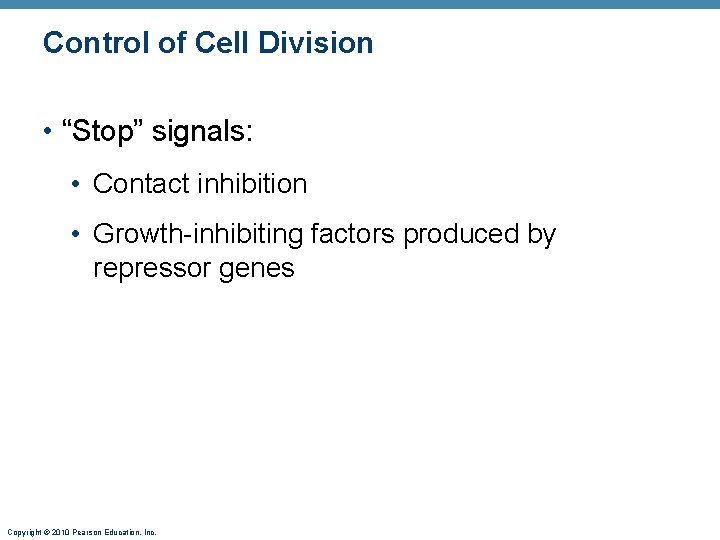 Control of Cell Division

• “Stop” signals:

• Contact inhibition

• Growth-inhibiting factors produced by repressor genes

Copyright © 2010 Pearson Education, Inc.